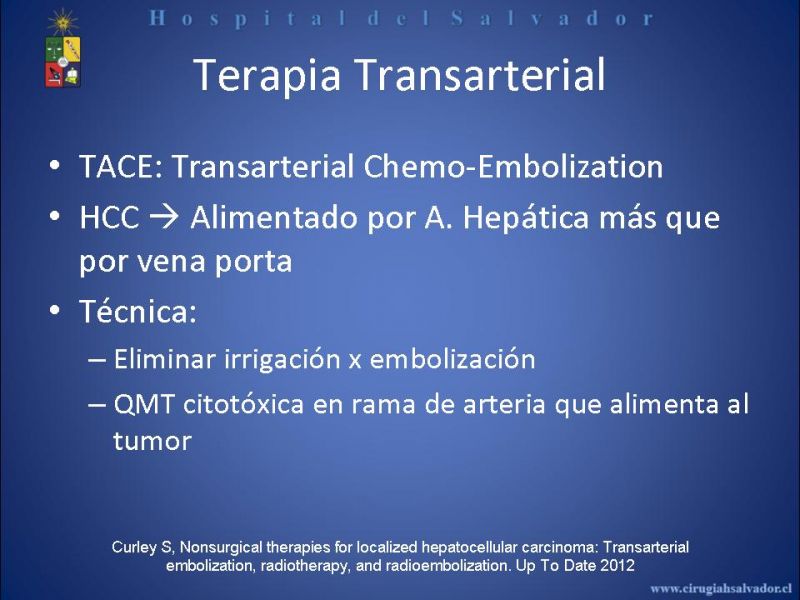 Hospital del Salvador

Terapia Transarterial

• TACE: Transarterial Chemo-Embolization
• HCC → Alimentado por A. Hepática más que por vena porta
• Técnica:
– Eliminar irrigación x embolización
– QMT citotóxica en rama de arteria que alimenta al tumor

Curley S, Nonsurgical therapies for localized hepatocellular carcinoma: Transarterial embolization, radiotherapy, and radioembolization. Up To Date 2012

www.cirugiahsalvador.cl